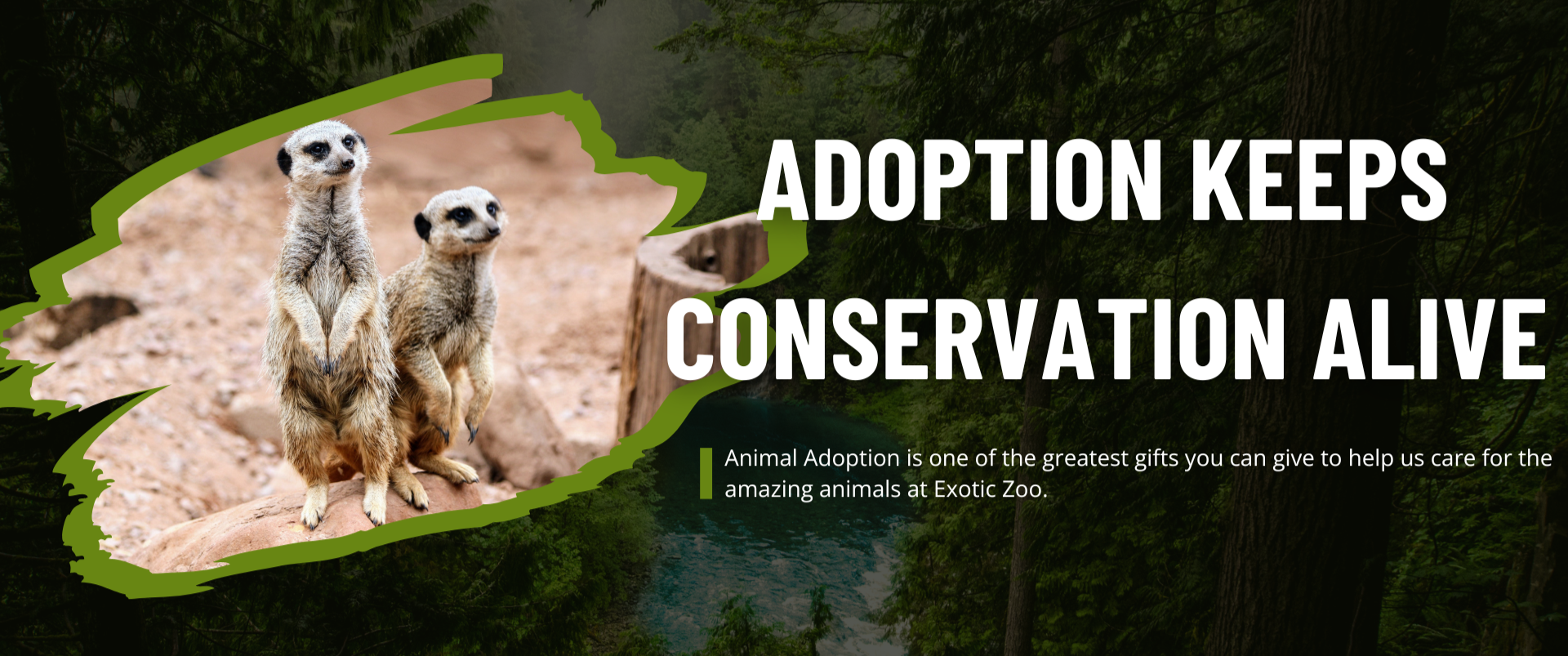 ADOPTION KEEPS CONSERVATION ALIVE

Animal Adoption is one of the greatest gifts you can give to help us care for the amazing animals at Exotic Zoo.